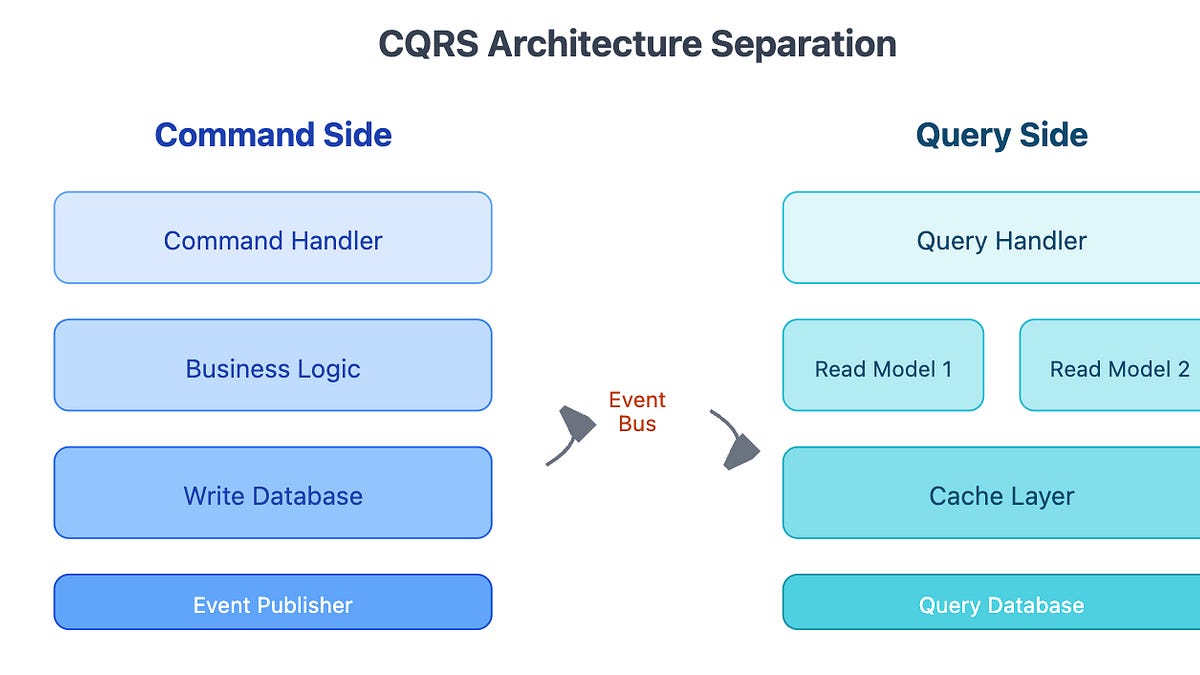 CQRS Architecture Separation

Command Side

Command Handler

Business Logic

Write Database

Event Publisher

Event Bus

Query Side

Query Handler

Read Model 1

Read Model 2

Cache Layer

Query Database